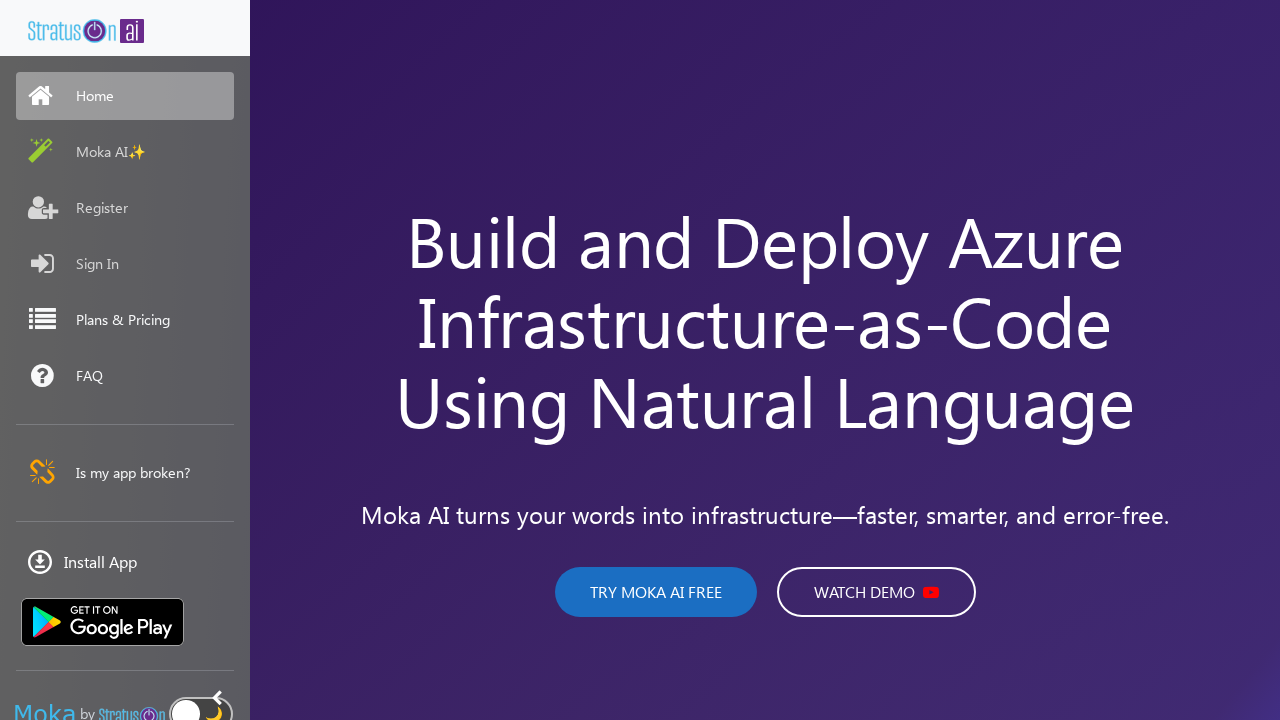 StratusOn ai

Home

Moka AI✨

Register

Sign In

Plans & Pricing

FAQ

Is my app broken?

Install App

GET IT ON Google Play

Moka by StratusOn

Build and Deploy Azure Infrastructure-as-Code Using Natural Language

Moka AI turns your words into infrastructure—faster, smarter, and error-free.

TRY MOKA AI FREE

WATCH DEMO